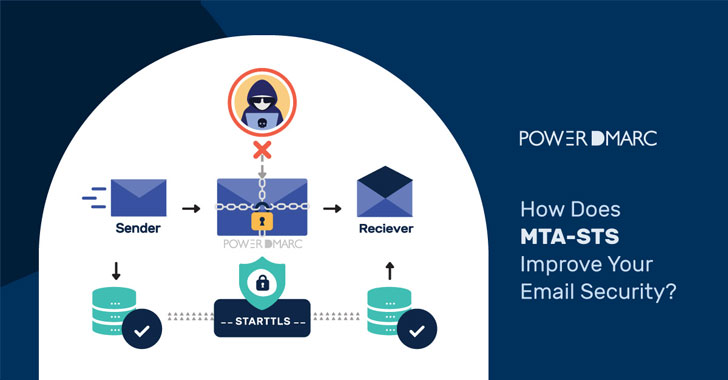 Sender

POWER DMARC

Reciever

-- STARTTLS --

POWER DMARC

How Does
MTA-STS
Improve Your
Email Security?